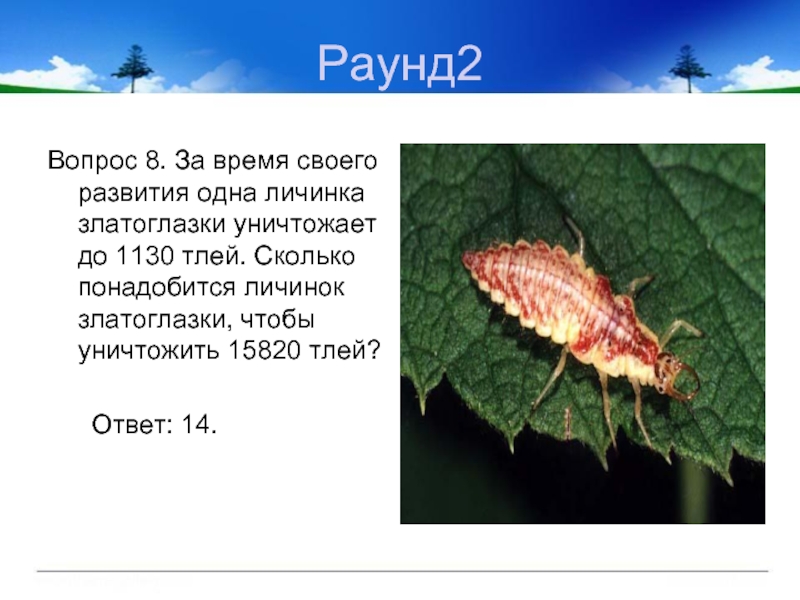 Раунд2

Вопрос 8. За время своего развития одна личинка златоглазки уничтожает до 1130 тлей. Сколько понадобится личинок златоглазки, чтобы уничтожить 15820 тлей?

Ответ: 14.